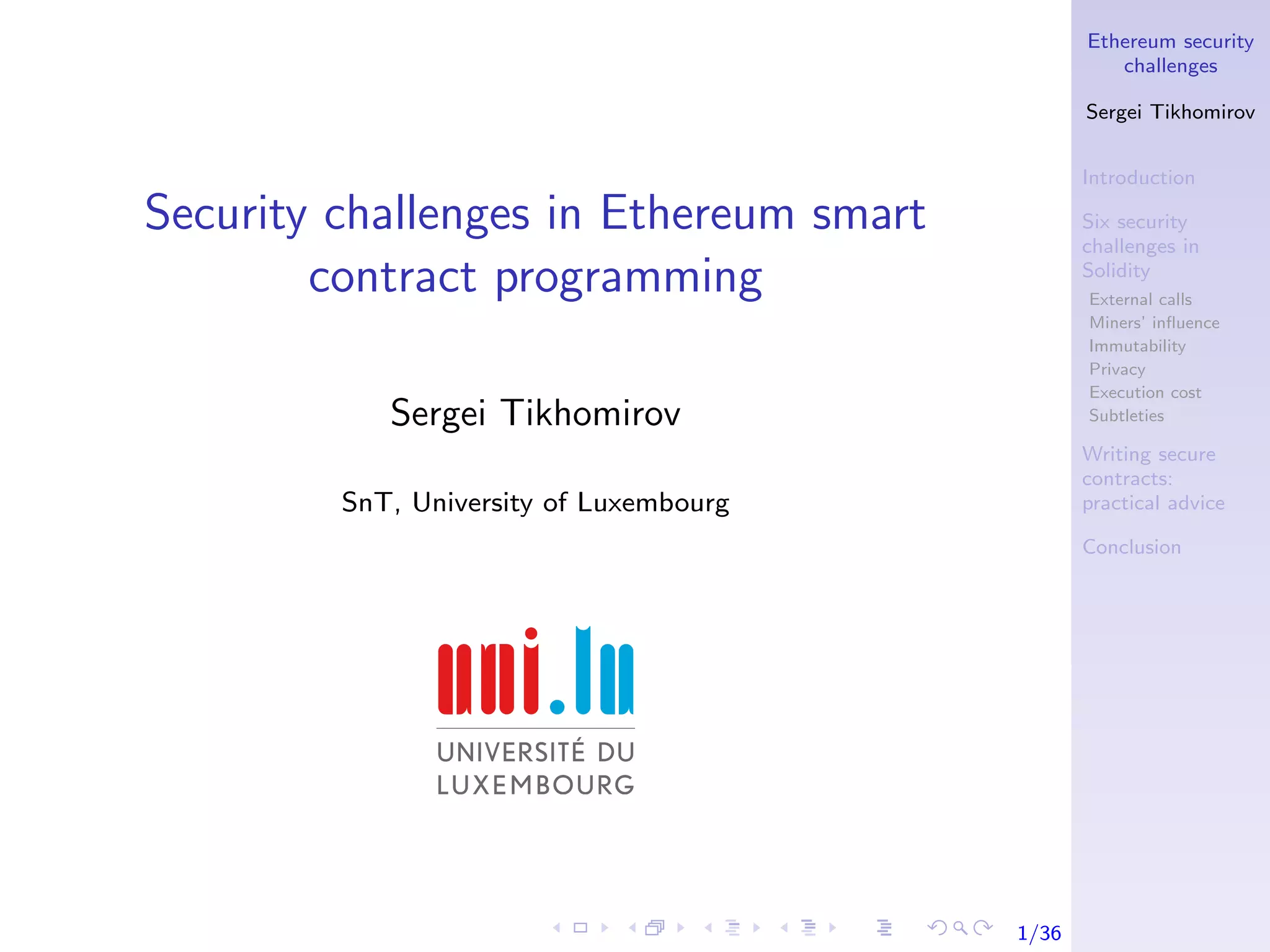 Security challenges in Ethereum smart contract programming

Sergei Tikhomirov

SnT, University of Luxembourg

uni.lu
UNIVERSITÉ DU LUXEMBOURG

1/36

Ethereum security challenges

Sergei Tikhomirov

Introduction

Six security challenges in Solidity

External calls
Miners' influence
Immutability
Privacy
Execution cost
Subtleties

Writing secure contracts: practical advice

Conclusion